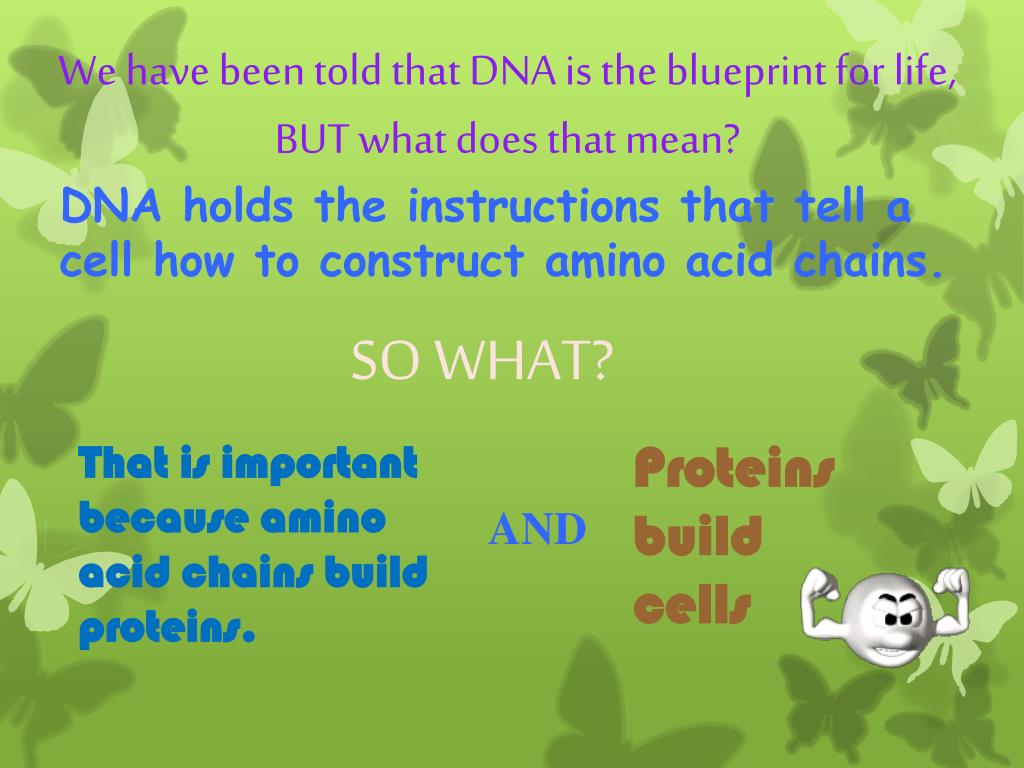 We have been told that DNA is the blueprint for life, BUT what does that mean?

DNA holds the instructions that tell a cell how to construct amino acid chains.

SO WHAT?

That is important because amino acid chains build proteins.

AND

Proteins build cells